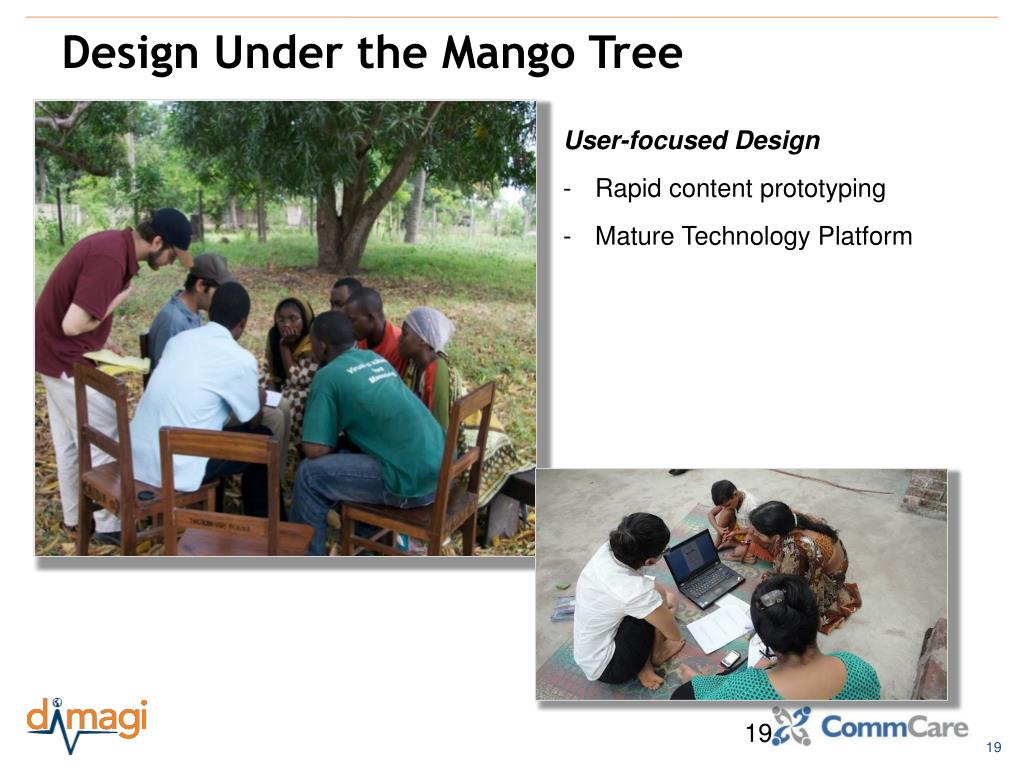 Design Under the Mango Tree

User-focused Design

- Rapid content prototyping

- Mature Technology Platform

dimagi

19

CommCare

19